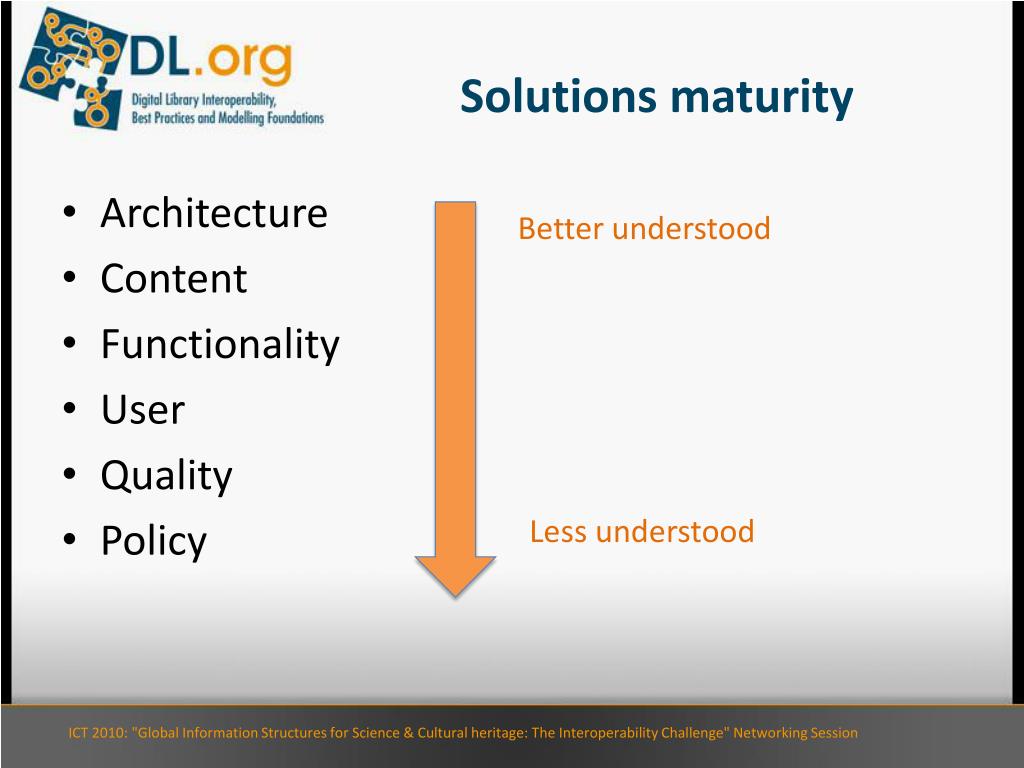 DL.org
Digital Library Interoperability, Best Practices and Modelling Foundations

Solutions maturity

• Architecture
• Content
• Functionality
• User
• Quality
• Policy

Better understood

Less understood

ICT 2010: "Global Information Structures for Science & Cultural heritage: The Interoperability Challenge" Networking Session